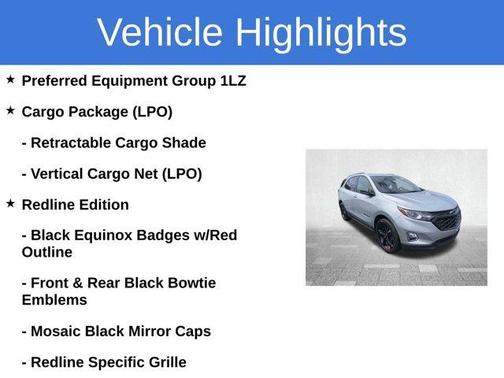 Vehicle Highlights

★ Preferred Equipment Group 1LZ

★ Cargo Package (LPO)

- Retractable Cargo Shade

- Vertical Cargo Net (LPO)

★ Redline Edition

- Black Equinox Badges w/Red Outline

- Front & Rear Black Bowtie Emblems

- Mosaic Black Mirror Caps

- Redline Specific Grille